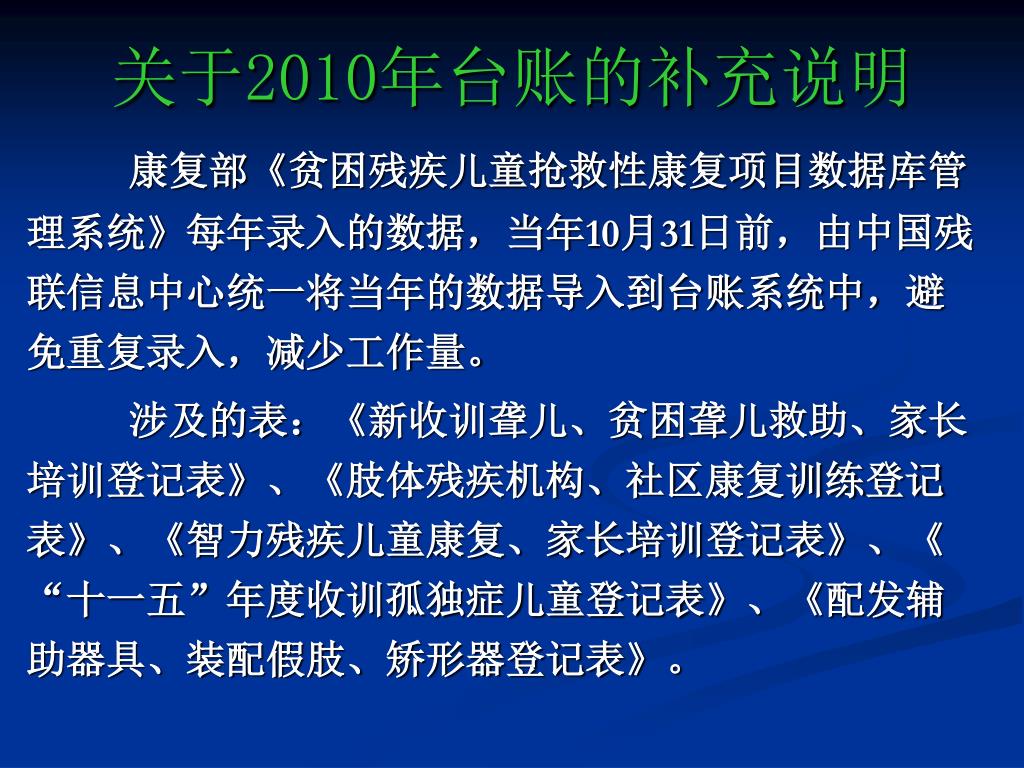 关于2010年台账的补充说明

康复部《贫困残疾儿童抢救性康复项目数据库管理系统》每年录入的数据，当年10月31日前，由中国残联信息中心统一将当年的数据导入到台账系统中，避免重复录入，减少工作量。

涉及的表：《新收训聋儿、贫困聋儿救助、家长培训登记表》、《肢体残疾机构、社区康复训练登记表》、《智力残疾儿童康复、家长培训登记表》、《“十一五”年度收训孤独症儿童登记表》、《配发辅助器具、装配假肢、矫形器登记表》。